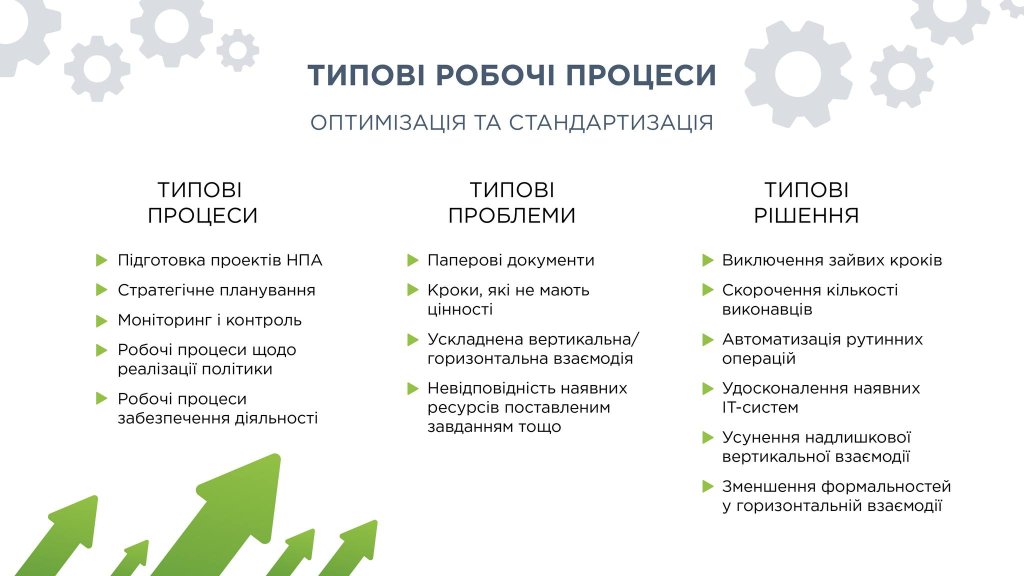 ТИПОВІ РОБОЧІ ПРОЦЕСИ

ОПТИМІЗАЦІЯ ТА СТАНДАРТИЗАЦІЯ

ТИПОВІ ПРОЦЕСИ

Підготовка проектів НПА

Стратегічне планування

Моніторинг і контроль

Робочі процеси щодо реалізації політики

Робочі процеси забезпечення діяльності

ТИПОВІ ПРОБЛЕМИ

Паперові документи

Кроки, які не мають цінності

Ускладнена вертикальна/ горизонтальна взаємодія

Невідповідність наявних ресурсів поставленим завданням тощо

ТИПОВІ РІШЕННЯ

Виключення зайвих кроків

Скорочення кількості виконавців

Автоматизація рутинних операцій

Удосконалення наявних IT-систем

Усунення надлишкової вертикальної взаємодії

Зменшення формальностей у горизонтальній взаємодії